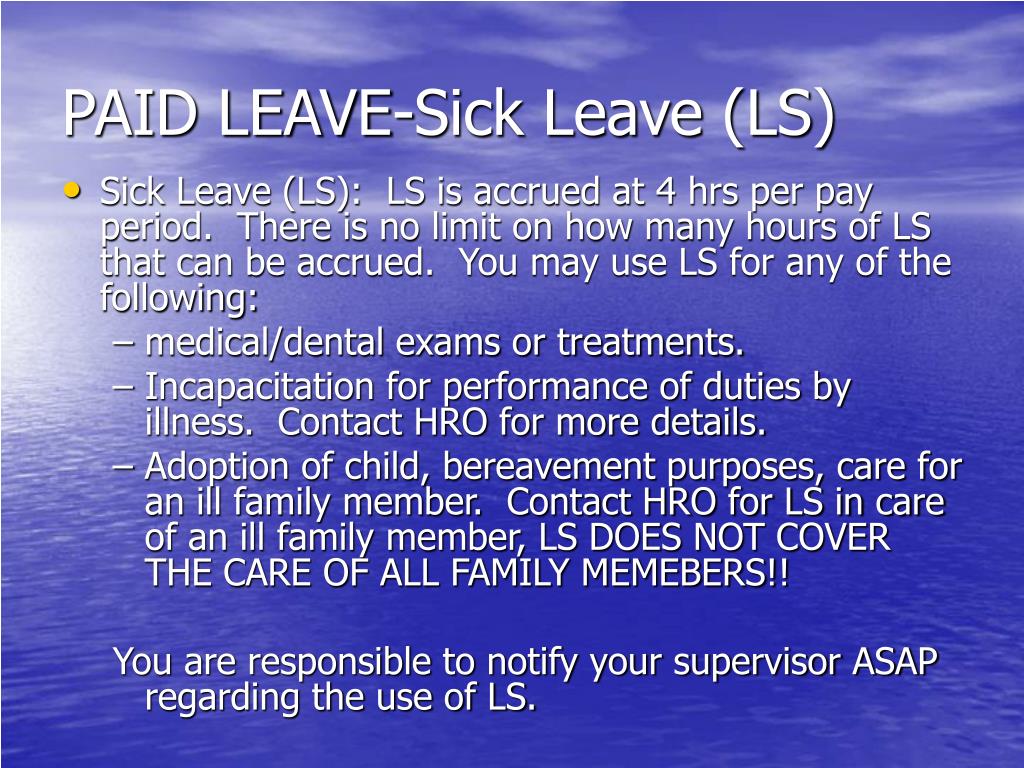 PAID LEAVE-Sick Leave (LS)

• Sick Leave (LS): LS is accrued at 4 hrs per pay period. There is no limit on how many hours of LS that can be accrued. You may use LS for any of the following:
  – medical/dental exams or treatments.
  – Incapacitation for performance of duties by illness. Contact HRO for more details.
  – Adoption of child, bereavement purposes, care for an ill family member. Contact HRO for LS in care of an ill family member, LS DOES NOT COVER THE CARE OF ALL FAMILY MEMEBERS!!

You are responsible to notify your supervisor ASAP regarding the use of LS.